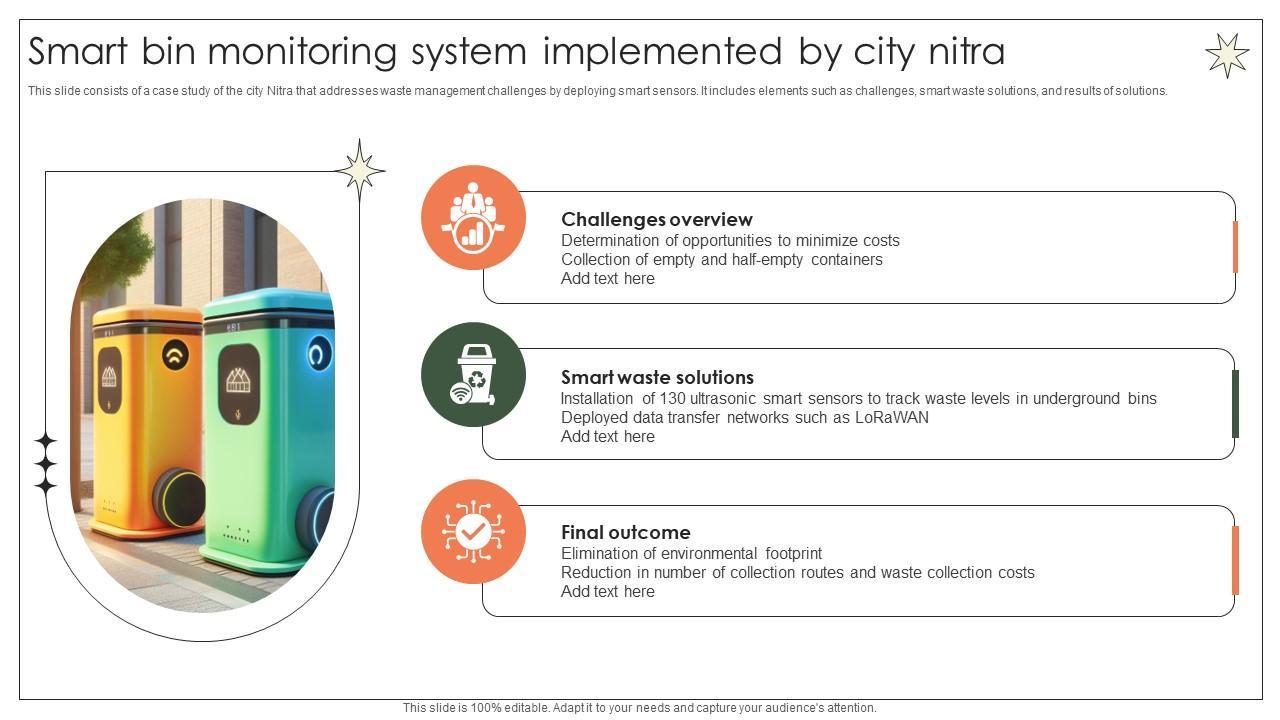 Smart bin monitoring system implemented by city nitra

This slide consists of a case study of the city Nitra that addresses waste management challenges by deploying smart sensors. It includes elements such as challenges, smart waste solutions, and results of solutions.

Challenges overview
Determination of opportunities to minimize costs
Collection of empty and half-empty containers
Add text here

Smart waste solutions
Installation of 130 ultrasonic smart sensors to track waste levels in underground bins
Deployed data transfer networks such as LoRaWAN
Add text here

Final outcome
Elimination of environmental footprint
Reduction in number of collection routes and waste collection costs
Add text here

This slide is 100% editable. Adapt it to your needs and capture your audience's attention.